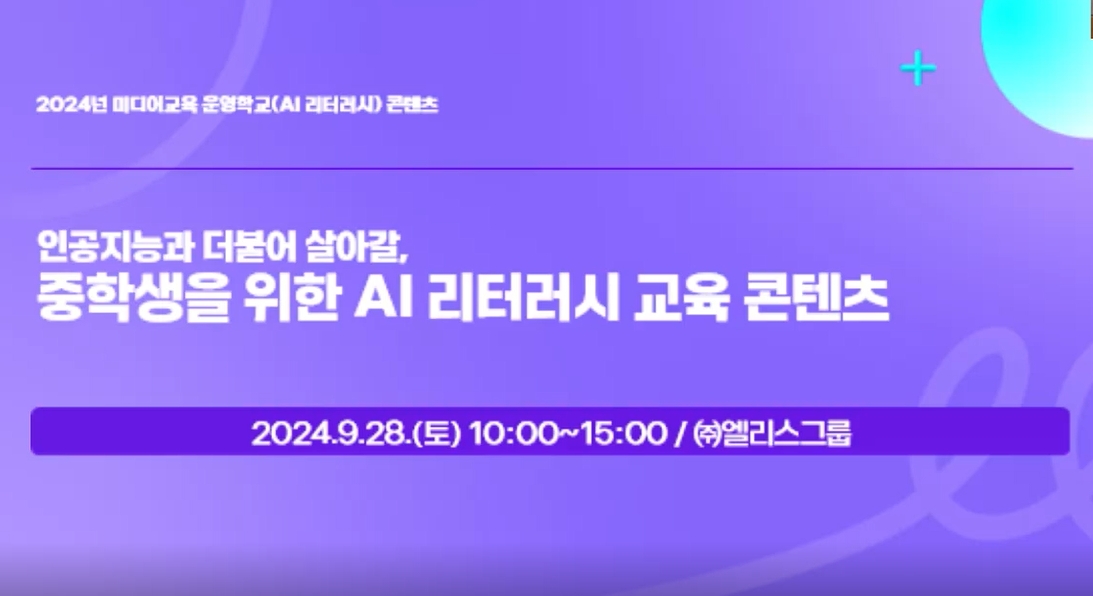 2024년 미디어교육 운영학교(AI 리터러시) 콘텐츠

인공지능과 더불어 살아갈,
중학생을 위한 AI 리터러시 교육 콘텐츠

2024.9.28.(토) 10:00~15:00 / ㈜엘리스그룹